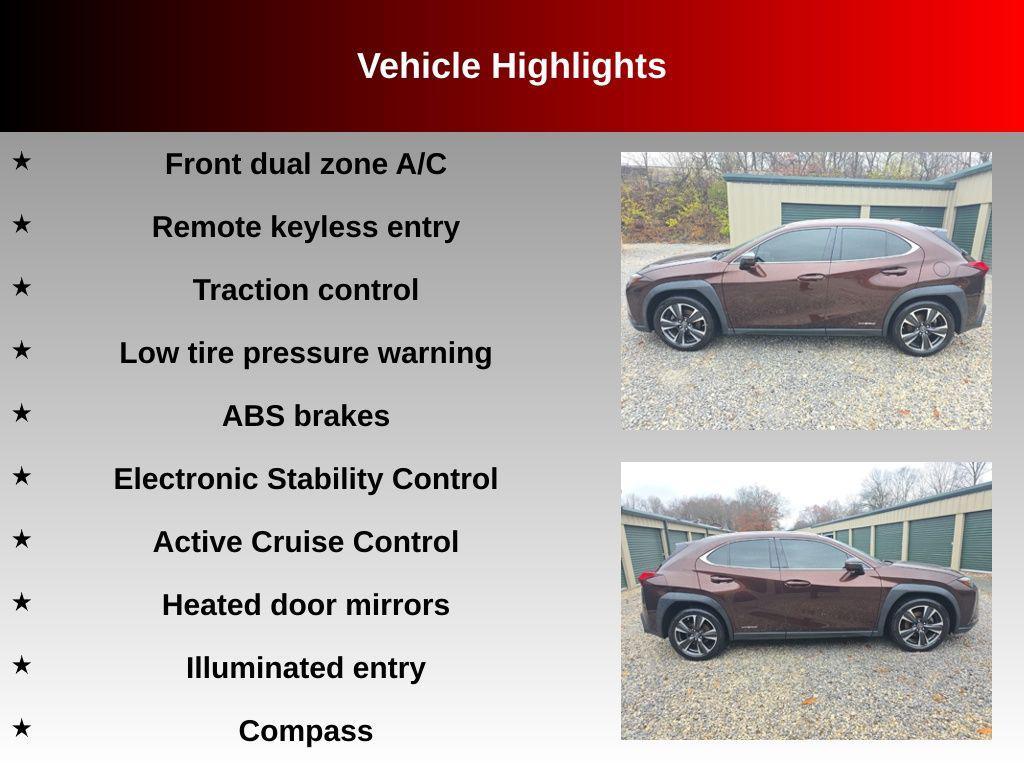 Vehicle Highlights

★ Front dual zone A/C

★ Remote keyless entry

★ Traction control

★ Low tire pressure warning

★ ABS brakes

★ Electronic Stability Control

★ Active Cruise Control

★ Heated door mirrors

★ Illuminated entry

★ Compass